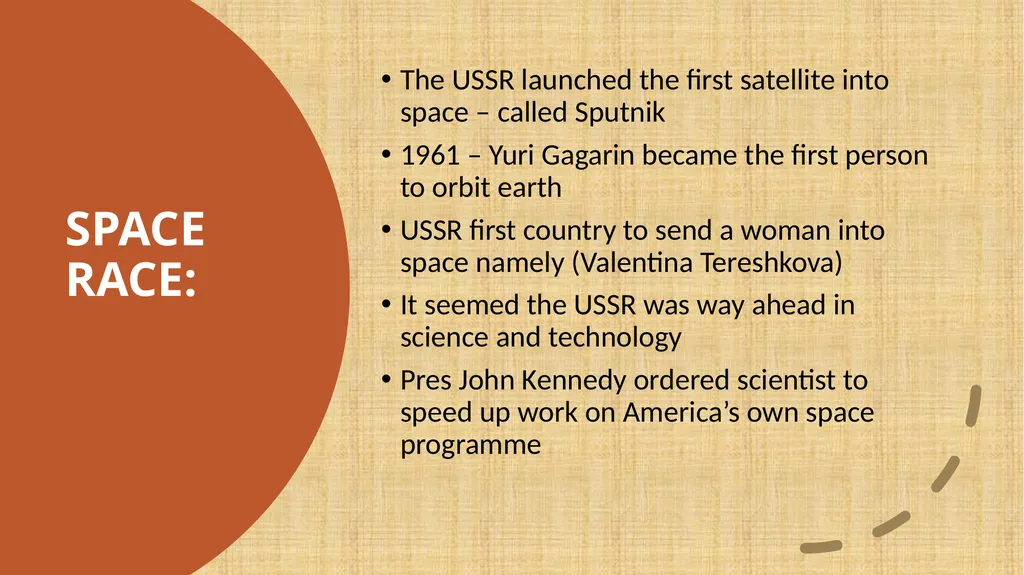 SPACE RACE:

• The USSR launched the first satellite into space – called Sputnik
• 1961 – Yuri Gagarin became the first person to orbit earth
• USSR first country to send a woman into space namely (Valentina Tereshkova)
• It seemed the USSR was way ahead in science and technology
• Pres John Kennedy ordered scientist to speed up work on America’s own space programme